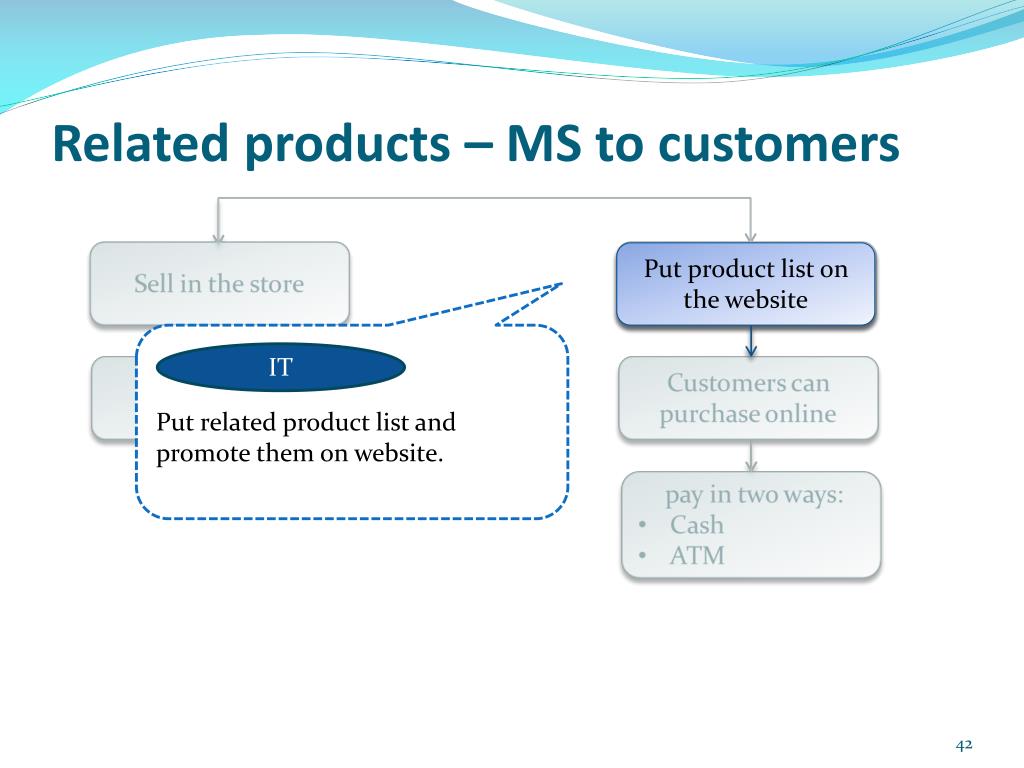 Related products – MS to customers

Sell in the store

IT

Put related product list and promote them on website.

Put product list on the website

Customers can purchase online

pay in two ways:
• Cash
• ATM

42